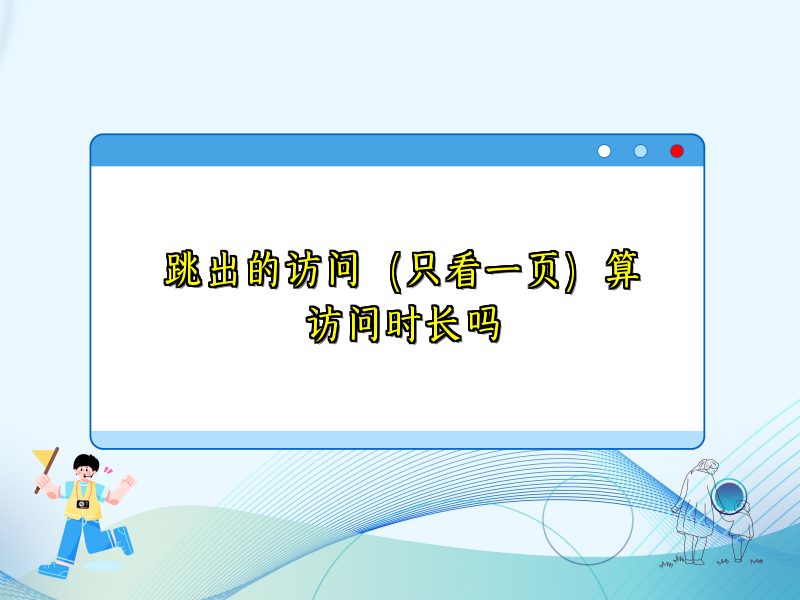 跳出的访问（只看一页）算访问时长吗